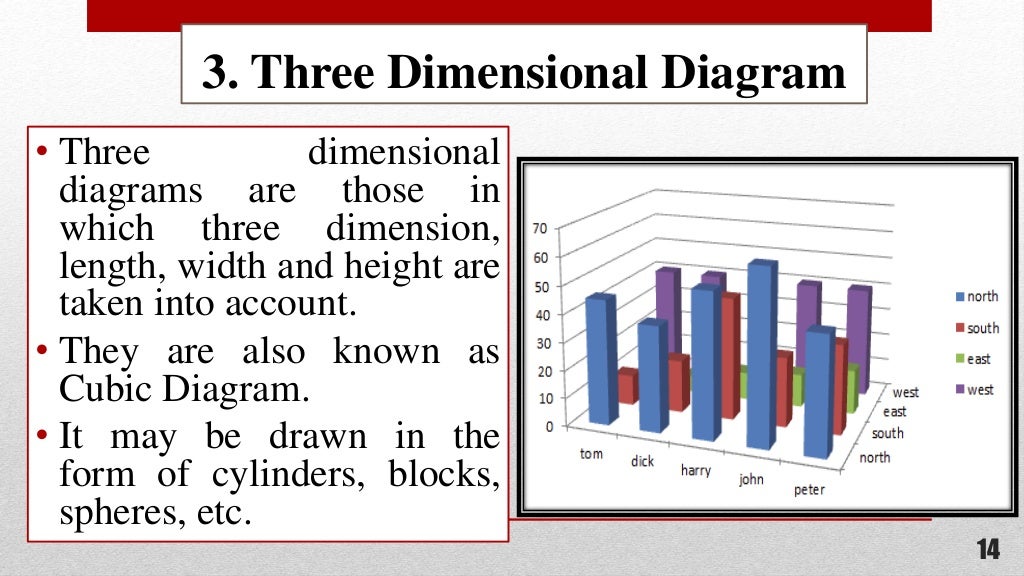 3. Three Dimensional Diagram

• Three dimensional diagrams are those in which three dimension, length, width and height are taken into account.

• They are also known as Cubic Diagram.

• It may be drawn in the form of cylinders, blocks, spheres, etc.

70
60
50
40
30
20
10
0

tom
dick
harry
john
peter

west
east
south
north

north
south
east
west

14